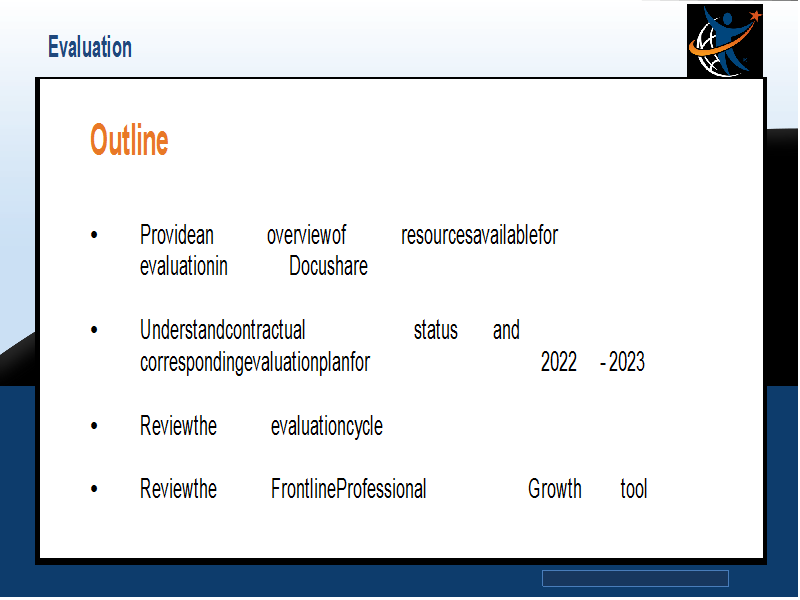 Evaluation

Outline

• Providean overviewof resourcesavailablefor evaluationin Docushare

• Understandcontractual status and correspondingevaluationplanfor 2022 - 2023

• Reviewthe evaluationcycle

• Reviewthe FrontlineProfessional Growth tool